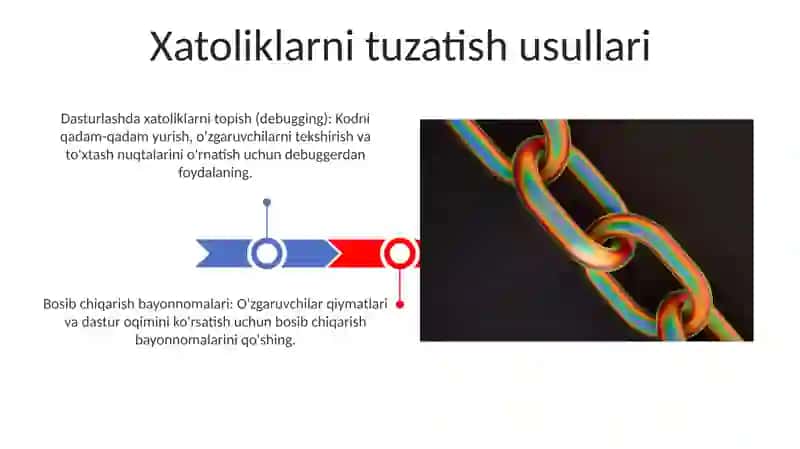 Xatoliklarni tuzatish usullari

Dasturlashda xatoliklarni topish (debugging): Kodni qadam-qadam yurish, o'zgaruvchilarni tekshirish va to'xtash nuqtalarini o'rnatish uchun debuggerdan foydalaning.

Bosib chiqarish bayonnomalari: O'zgaruvchilar qiymatlari va dastur oqimini ko'rsatish uchun bosib chiqarish bayonnomalarini qo'shing.